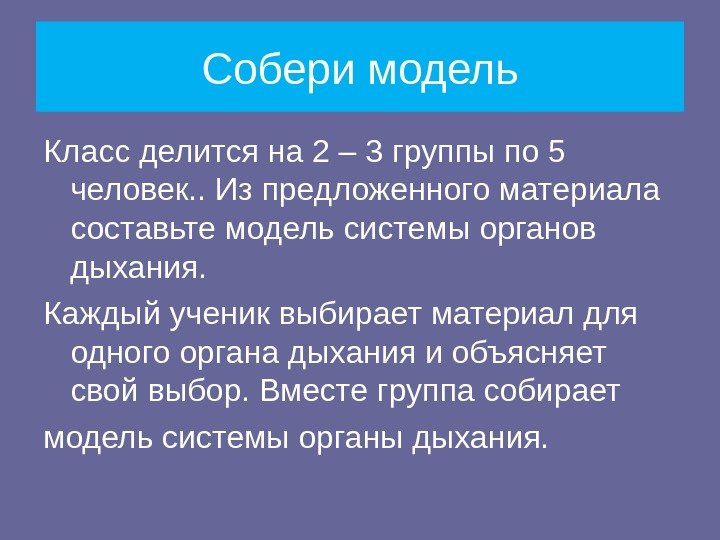 Собери модель

Класс делится на 2 – 3 группы по 5 человек.. Из предложенного материала составьте модель системы органов дыхания.

Каждый ученик выбирает материал для одного органа дыхания и объясняет свой выбор. Вместе группа собирает

модель системы органы дыхания.